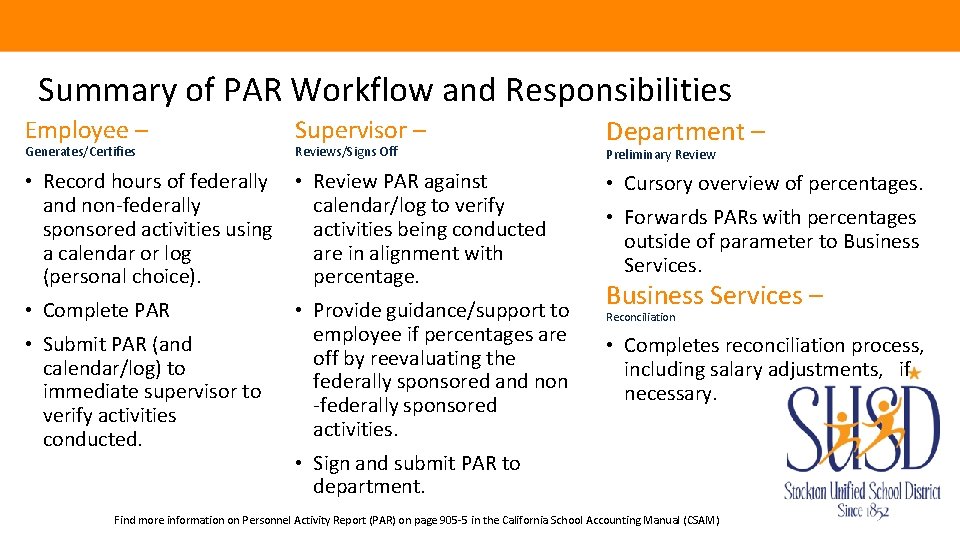 Summary of PAR Workflow and Responsibilities

Employee –
Generates/Certifies

• Record hours of federally and non-federally sponsored activities using a calendar or log (personal choice).
• Complete PAR
• Submit PAR (and calendar/log) to immediate supervisor to verify activities conducted.

Supervisor –
Reviews/Signs Off

• Review PAR against calendar/log to verify activities being conducted are in alignment with percentage.
• Provide guidance/support to employee if percentages are off by reevaluating the federally sponsored and non -federally sponsored activities.
• Sign and submit PAR to department.

Department –
Preliminary Review

• Cursory overview of percentages.
• Forwards PARs with percentages outside of parameter to Business Services.

Business Services –
Reconciliation

• Completes reconciliation process, including salary adjustments, if necessary.

SUSD
Stockton Unified School District
Since 1852

Find more information on Personnel Activity Report (PAR) on page 905-5 in the California School Accounting Manual (CSAM)